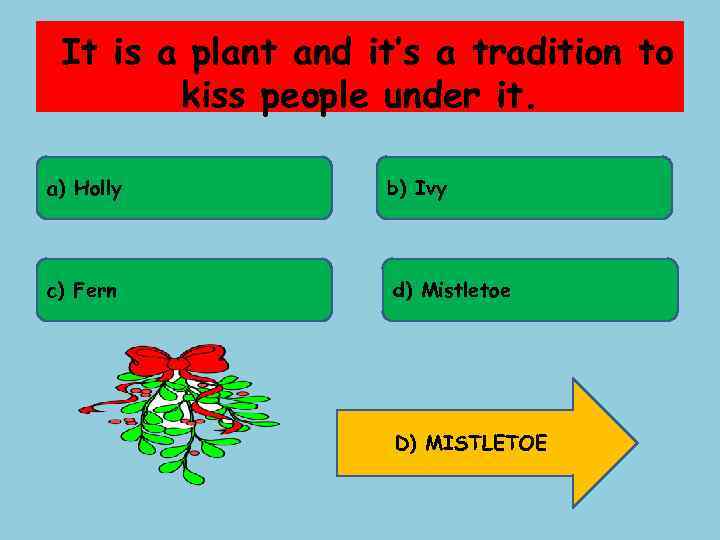 It is a plant and it's a tradition to kiss people under it.

a) Holly

b) Ivy

c) Fern

d) Mistletoe

D) MISTLETOE